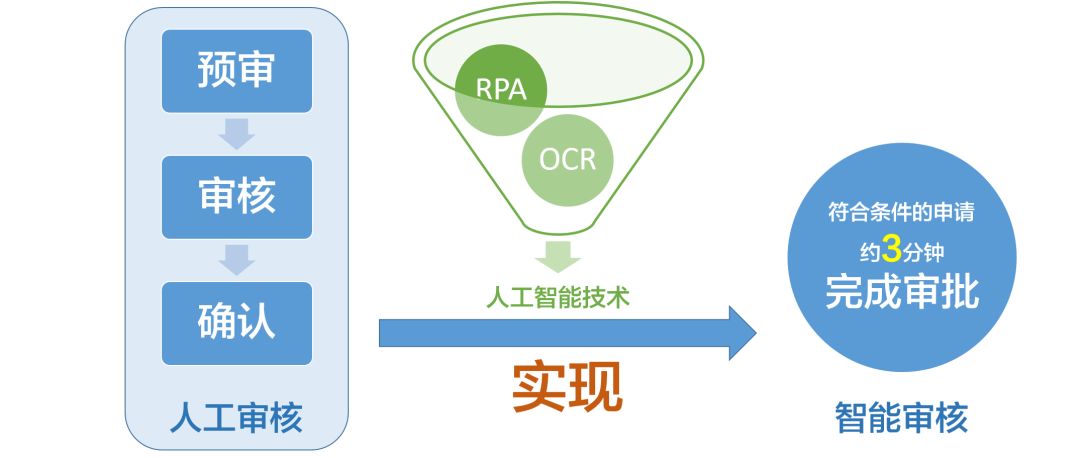 预审

审核

确认

人工审核

RPA

OCR

人工智能技术

实现

符合条件的申请
约3分钟
完成审批

智能审核